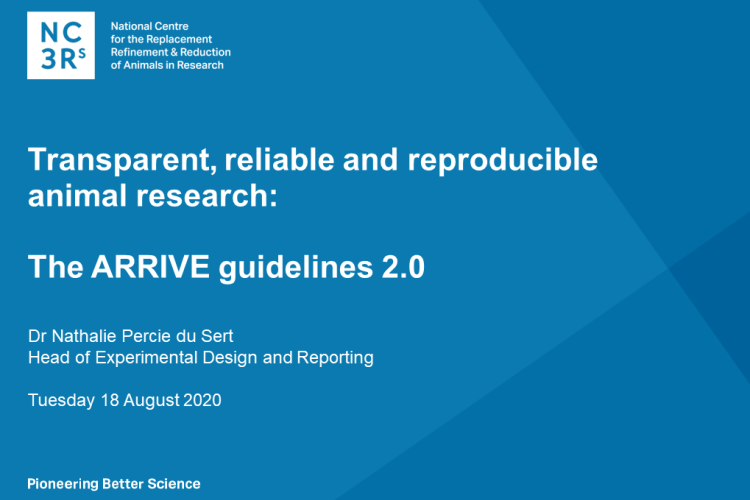 NC
3Rs

National Centre
for the Replacement
Refinement & Reduction
of Animals in Research

Transparent, reliable and reproducible animal research:

The ARRIVE guidelines 2.0

Dr Nathalie Percie du Sert
Head of Experimental Design and Reporting

Tuesday 18 August 2020

Pioneering Better Science